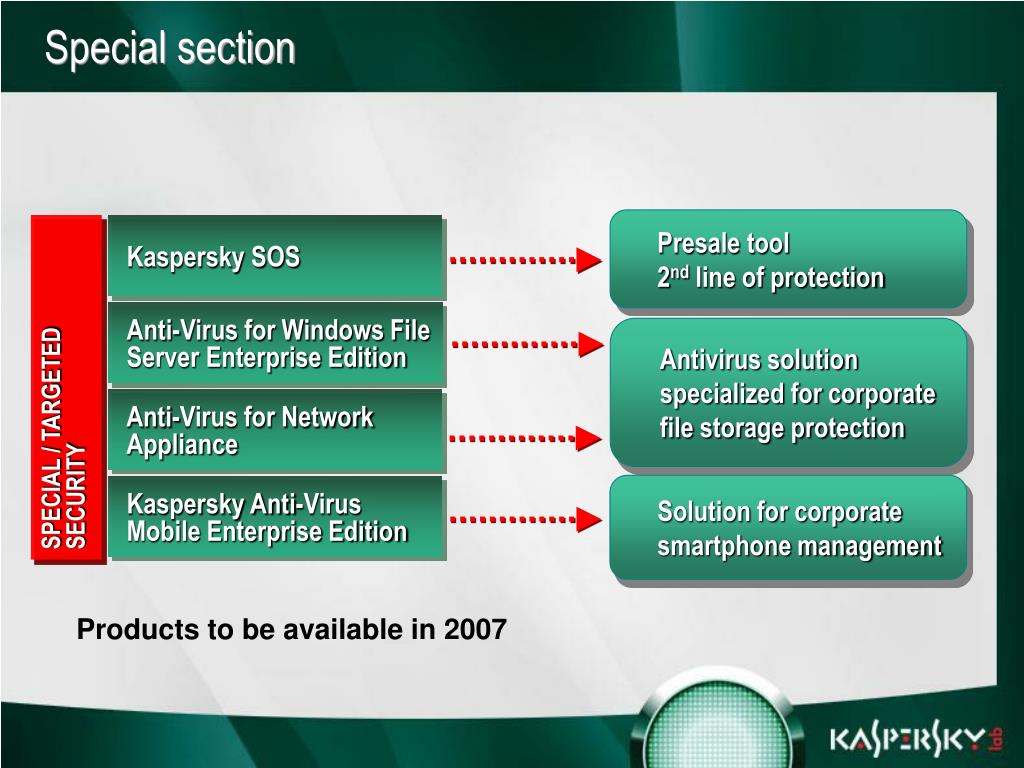 Special section

SPECIAL / TARGETED SECURITY

Kaspersky SOS

Anti-Virus for Windows File Server Enterprise Edition

Anti-Virus for Network Appliance

Kaspersky Anti-Virus Mobile Enterprise Edition

Presale tool
$2^{nd}$ line of protection

Antivirus solution specialized for corporate file storage protection

Solution for corporate smartphone management

Products to be available in 2007

KASPERSKY lab